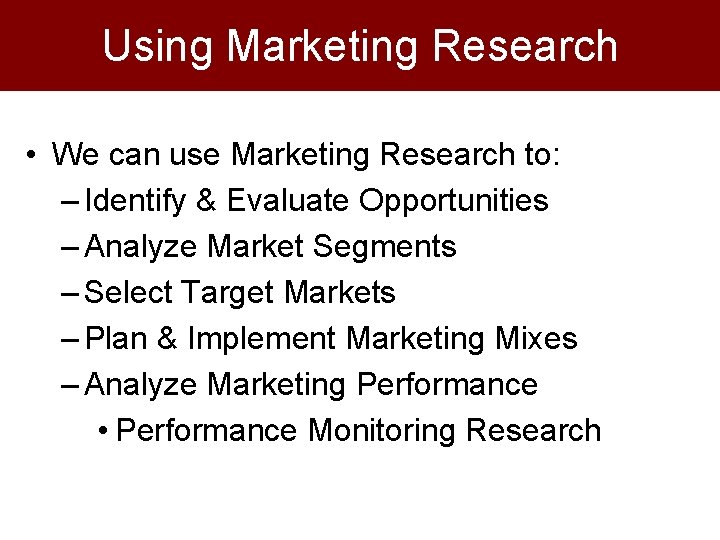 Using Marketing Research

• We can use Marketing Research to:
– Identify & Evaluate Opportunities
– Analyze Market Segments
– Select Target Markets
– Plan & Implement Marketing Mixes
– Analyze Marketing Performance
• Performance Monitoring Research